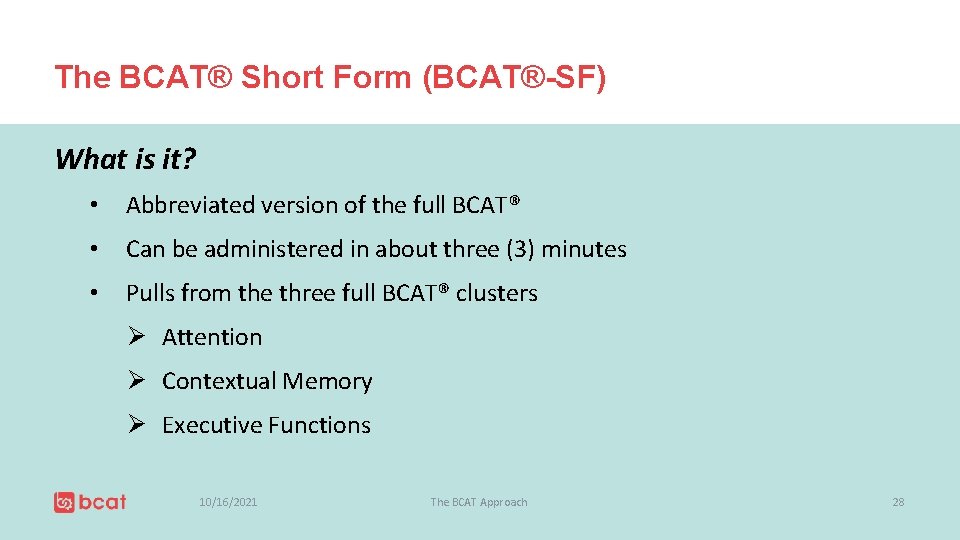 The BCAT® Short Form (BCAT®-SF)

What is it?

• Abbreviated version of the full BCAT®

• Can be administered in about three (3) minutes

• Pulls from the three full BCAT® clusters

➢ Attention

➢ Contextual Memory

➢ Executive Functions

bcat

10/16/2021

The BCAT Approach

28